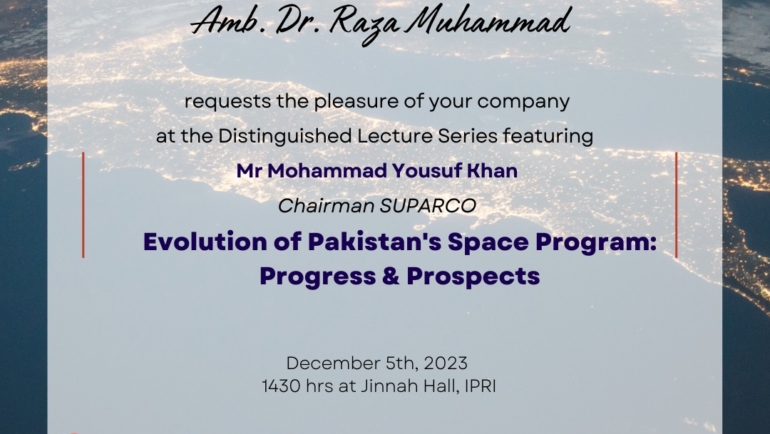 Amb. Dr. Raza Muhammad

requests the pleasure of your company
at the Distinguished Lecture Series featuring
Mr Mohammad Yousuf Khan
Chairman SUPARCO

Evolution of Pakistan's Space Program: Progress & Prospects

December 5th, 2023
1430 hrs at Jinnah Hall, IPRI